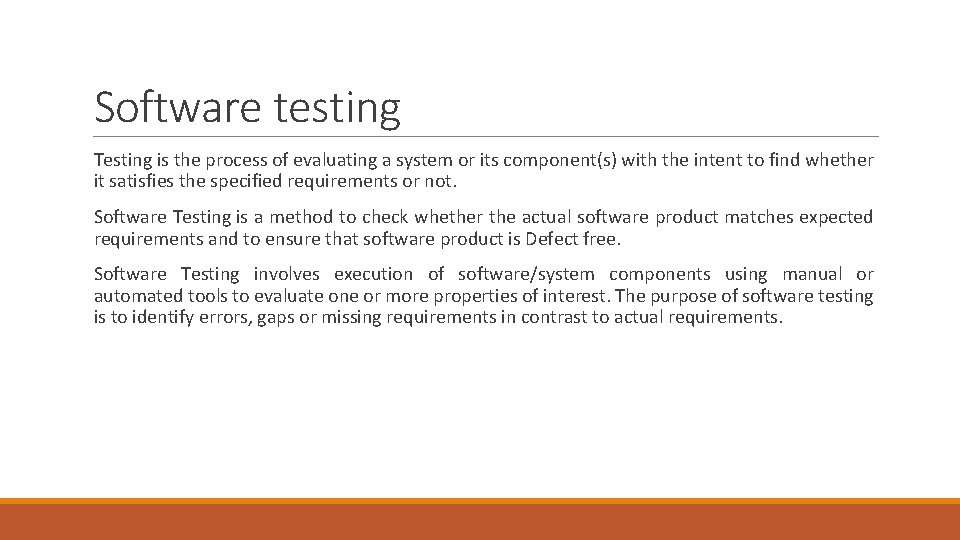 Software testing

Testing is the process of evaluating a system or its component(s) with the intent to find whether it satisfies the specified requirements or not.

Software Testing is a method to check whether the actual software product matches expected requirements and to ensure that software product is Defect free.

Software Testing involves execution of software/system components using manual or automated tools to evaluate one or more properties of interest. The purpose of software testing is to identify errors, gaps or missing requirements in contrast to actual requirements.